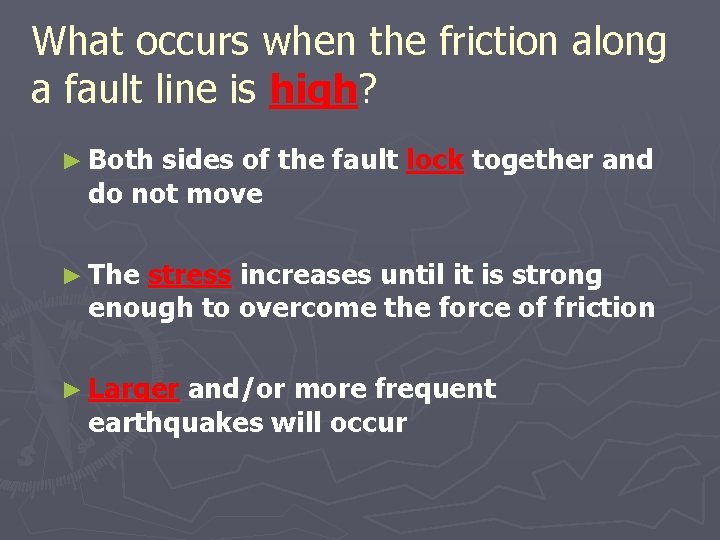 What occurs when the friction along a fault line is high?

► Both sides of the fault lock together and do not move

► The stress increases until it is strong enough to overcome the force of friction

► Larger and/or more frequent earthquakes will occur